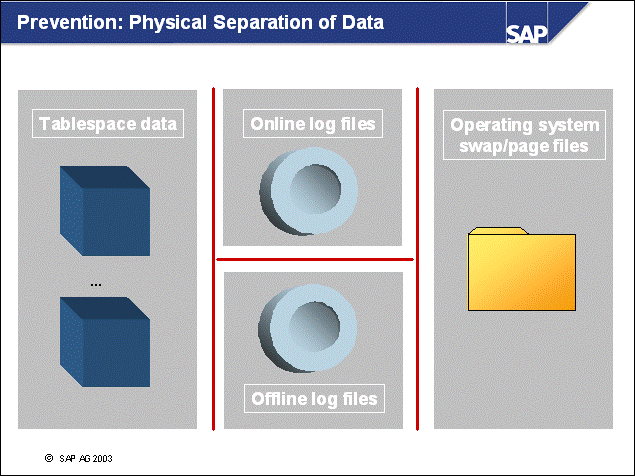 Prevention: Physical Separation of Data

SAP

Tablespace data

...

Online log files

Offline log files

Operating system swap/page files

© SAP AG 2003